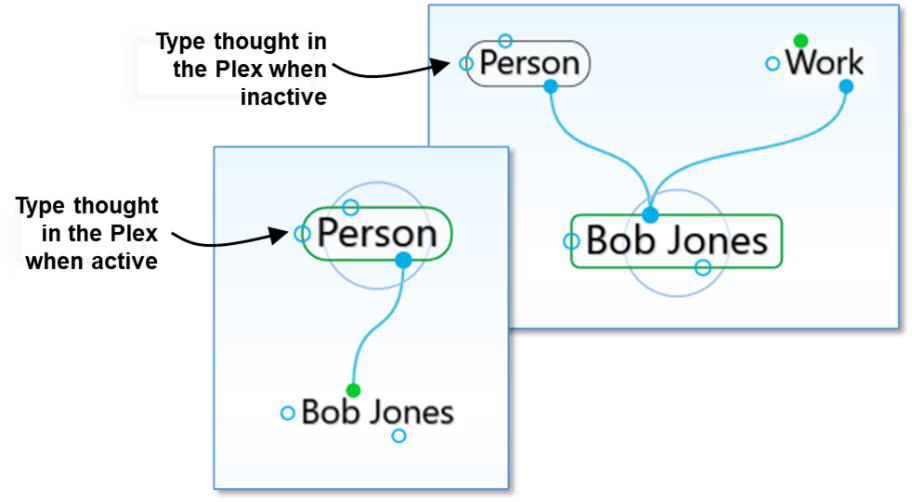 Type thought in the Plex when inactive

Person

Work

Bob Jones

Type thought in the Plex when active

Person

Bob Jones